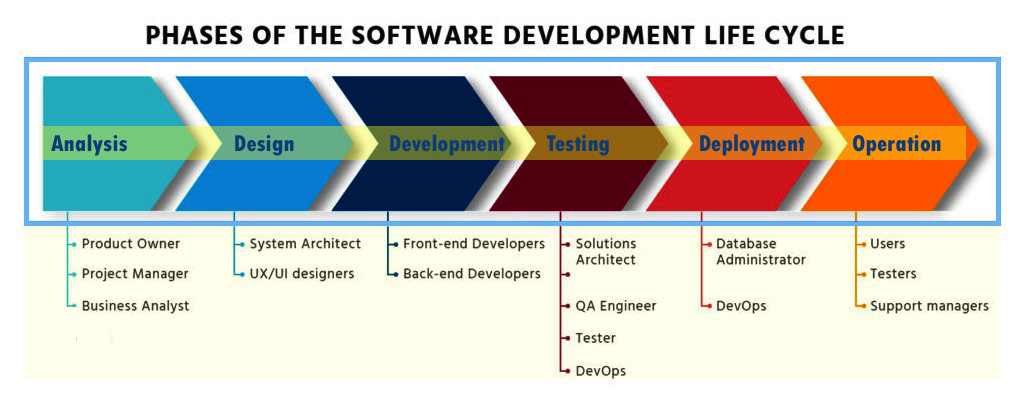 PHASES OF THE SOFTWARE DEVELOPMENT LIFE CYCLE

Analysis

Design

Development

Testing

Deployment

Operation

Product Owner
Project Manager
Business Analyst

System Architect
UX/UI designers

Front-end Developers
Back-end Developers

Solutions Architect
QA Engineer
Tester
DevOps

Database Administrator
DevOps

Users
Testers
Support managers